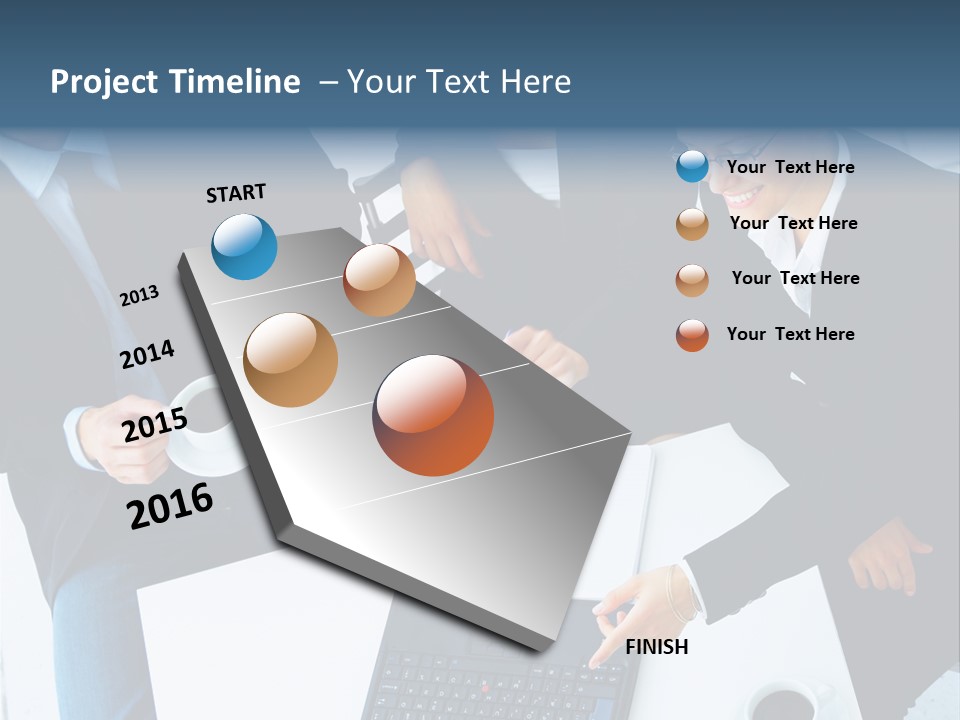 Project Timeline – Your Text Here

START

2013

2014

2015

2016

FINISH

Your Text Here

Your Text Here

Your Text Here

Your Text Here